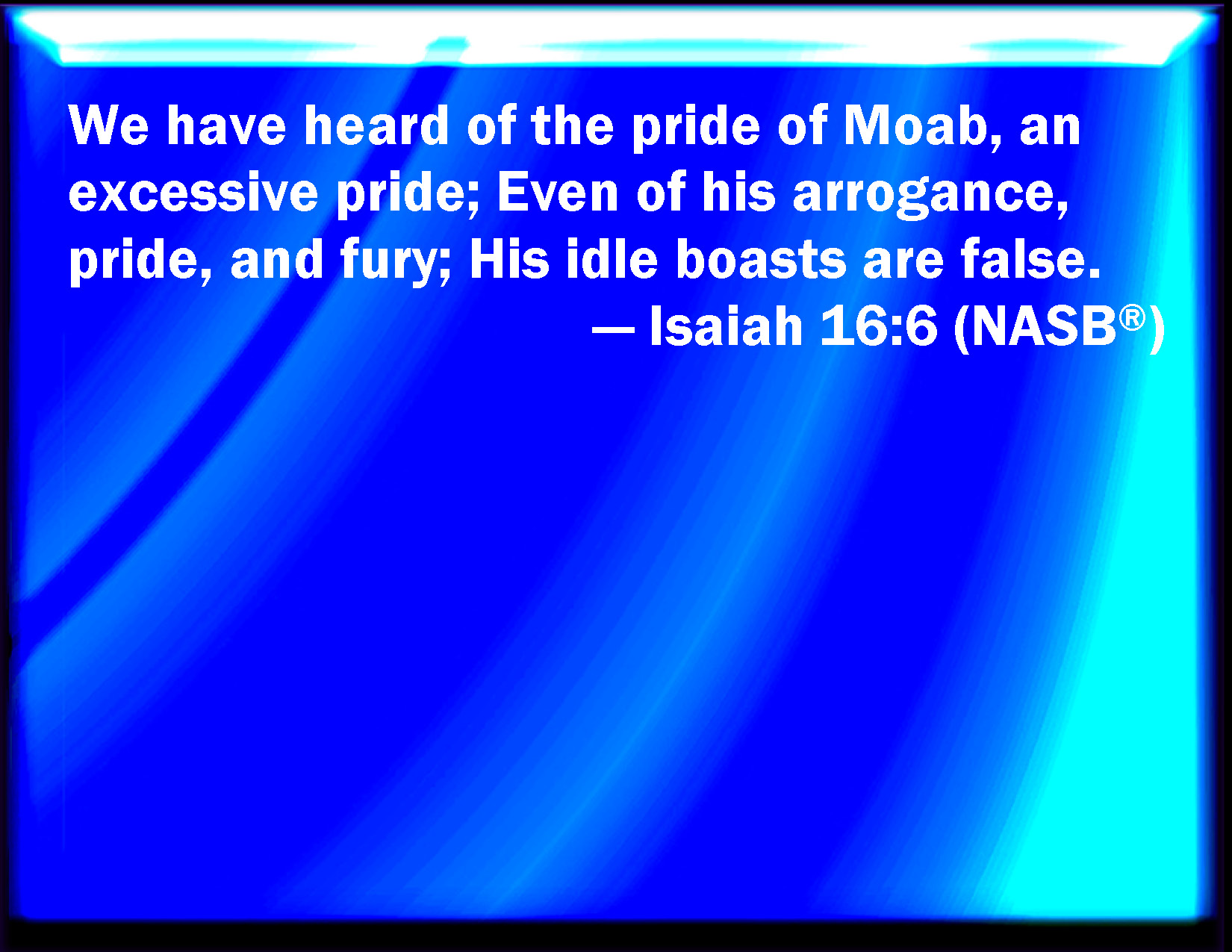 We have heard of the pride of Moab, an excessive pride; Even of his arrogance, pride, and fury; His idle boasts are false.

— Isaiah 16:6 (NASB®)